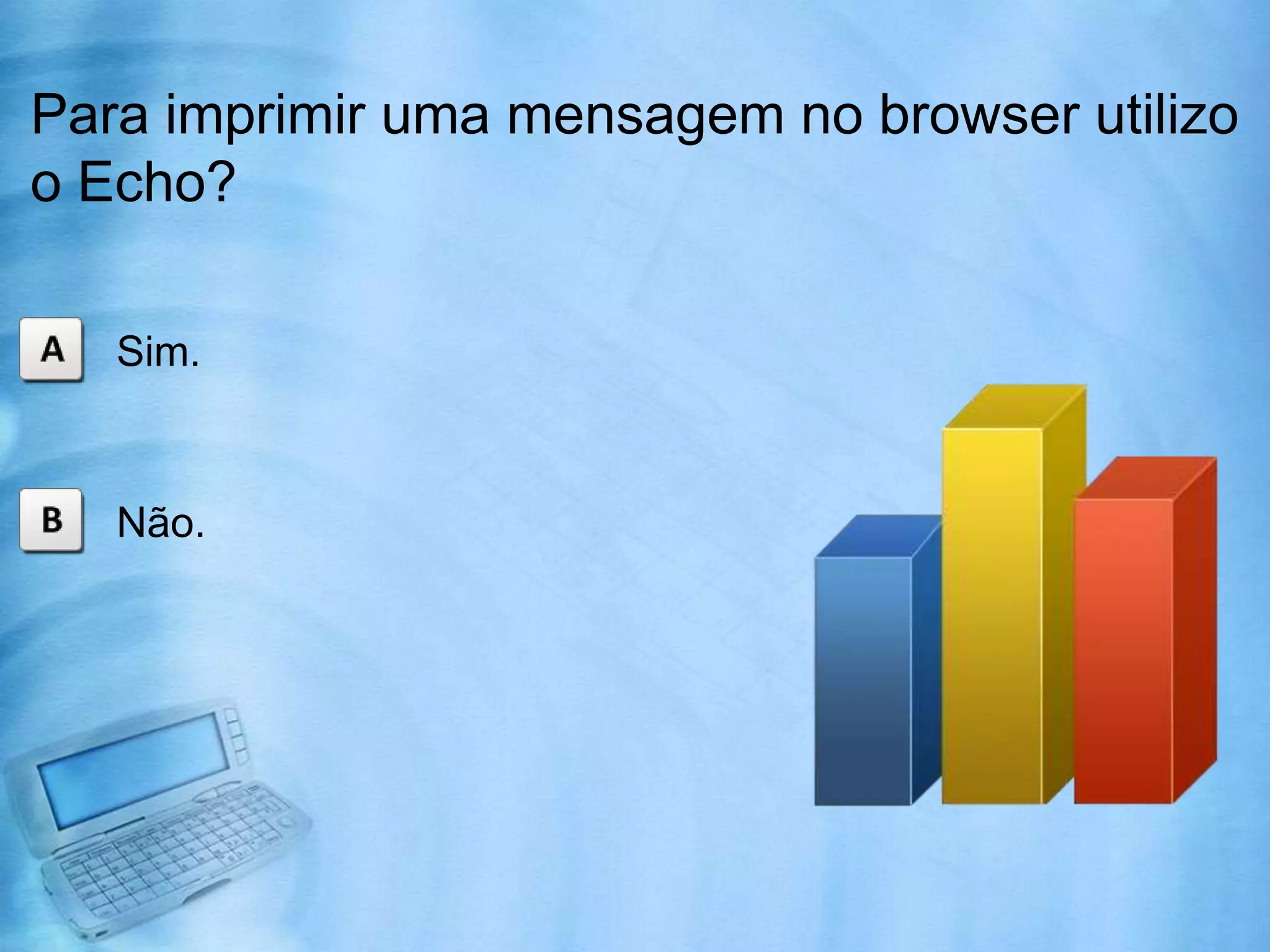 Para imprimir uma mensagem no browser utilizo o Echo?

A Sim.

B Não.